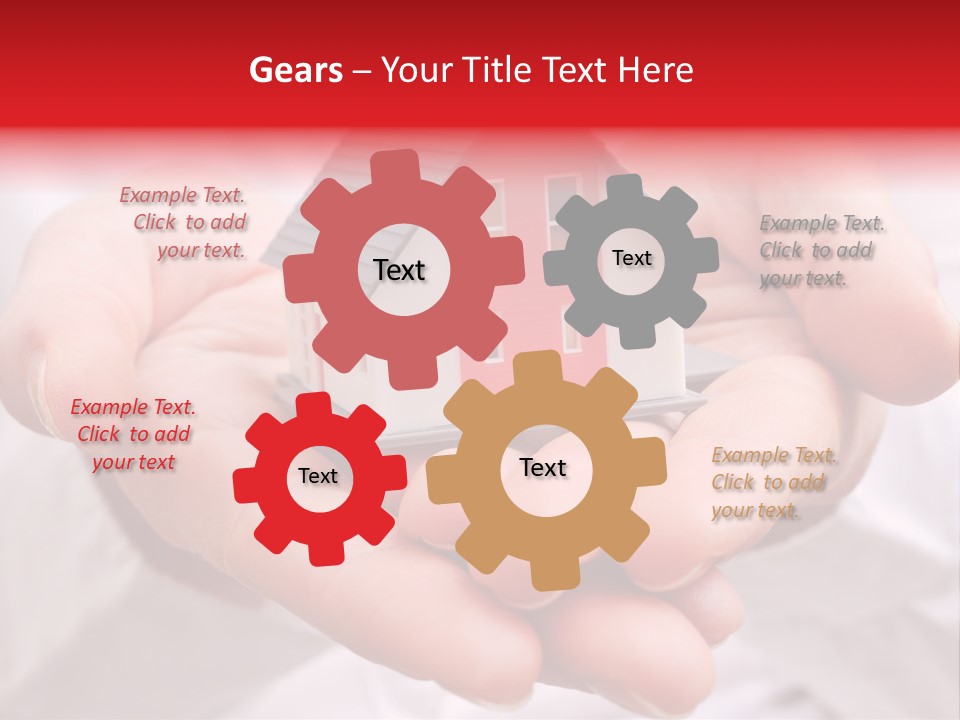 Gears – Your Title Text Here

Example Text. Click to add your text.

Text

Text

Example Text. Click to add your text.

Example Text. Click to add your text

Text

Text

Example Text. Click to add your text.